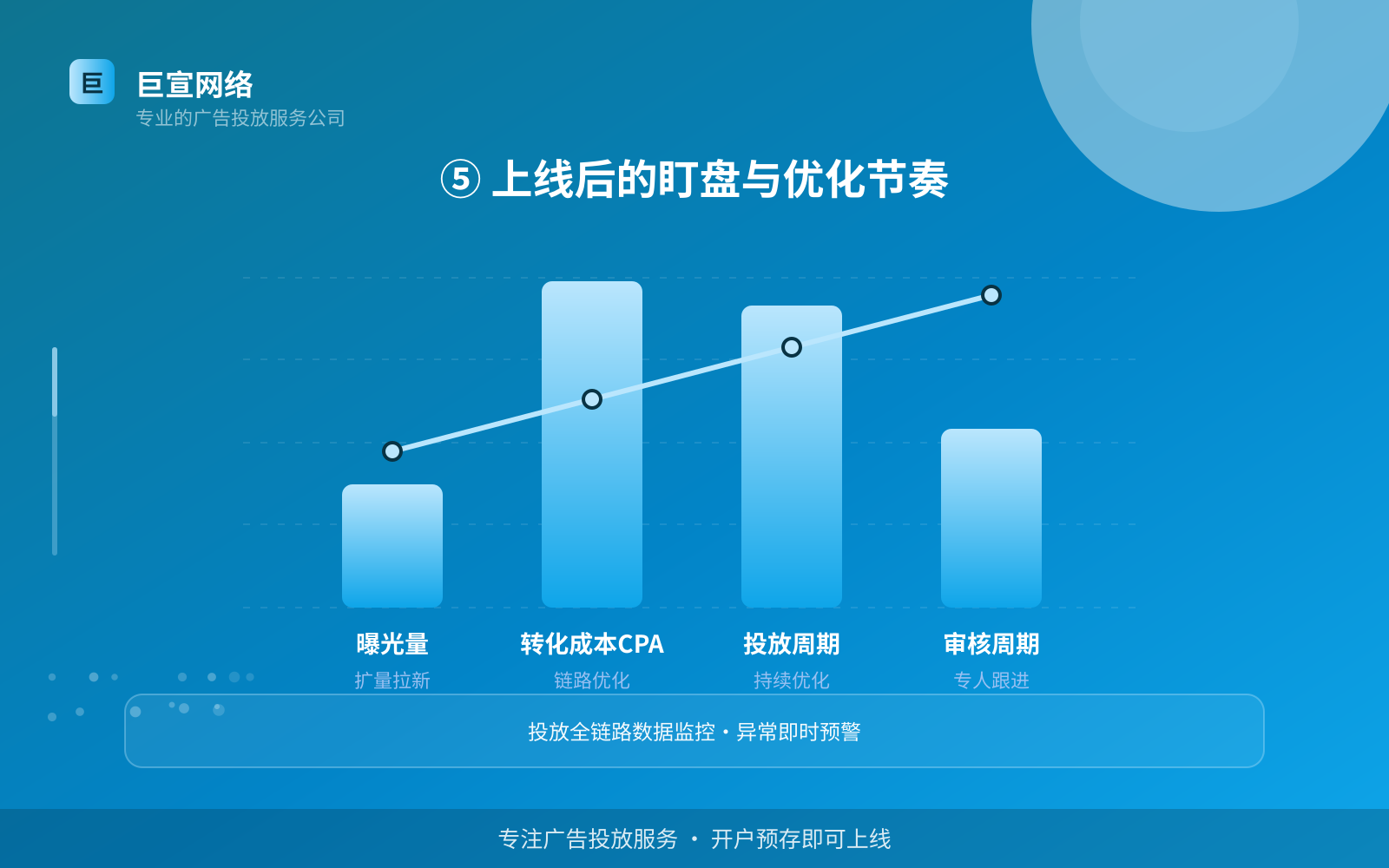 巨

巨宣网络
专业的广告投放服务公司

⑤ 上线后的盯盘与优化节奏

曝光量
扩量拉新

转化成本CPA
链路优化

投放周期
持续优化

审核周期
专人跟进

投放全链路数据监控 · 异常即时预警

专注广告投放服务 · 开户预存即可上线